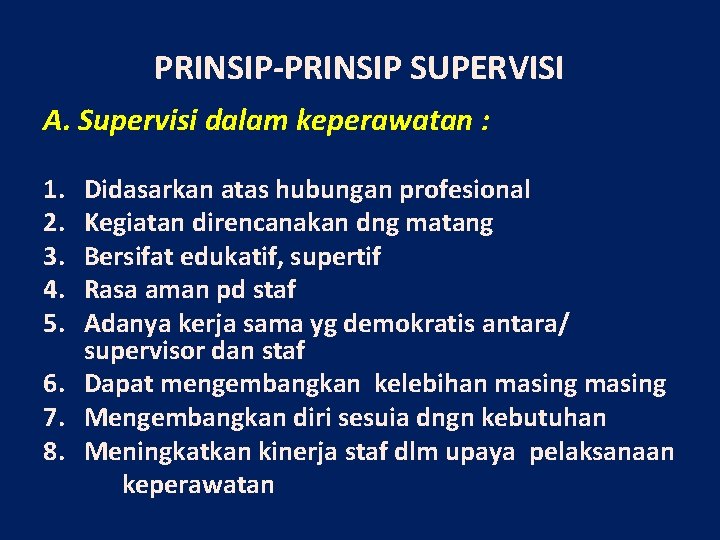 PRINSIP-PRINSIP SUPERVISI

A. Supervisi dalam keperawatan :

1. Didasarkan atas hubungan profesional
2. Kegiatan direncanakan dng matang
3. Bersifat edukatif, supertif
4. Rasa aman pd staf
5. Adanya kerja sama yg demokratis antara/ supervisor dan staf
6. Dapat mengembangkan kelebihan masing masing
7. Mengembangkan diri sesuia dngn kebutuhan
8. Meningkatkan kinerja staf dlm upaya pelaksanaan keperawatan